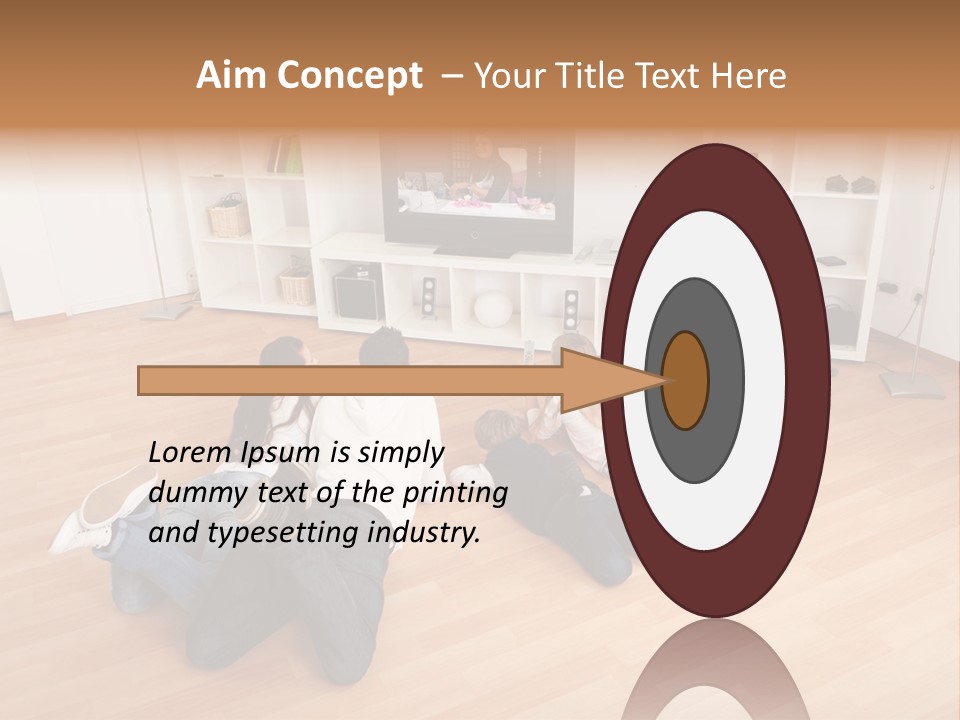 Aim Concept – Your Title Text Here

Lorem Ipsum is simply dummy text of the printing and typesetting industry.